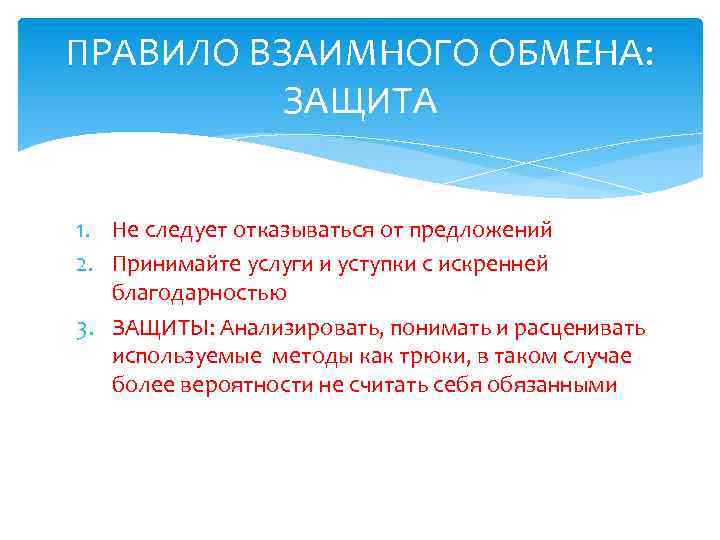 ПРАВИЛО ВЗАИМНОГО ОБМЕНА: ЗАЩИТА

1. Не следует отказываться от предложений
2. Принимайте услуги и уступки с искренней благодарностью
3. ЗАЩИТЫ: Анализировать, понимать и расценивать используемые методы как трюки, в таком случае более вероятности не считать себя обязанными